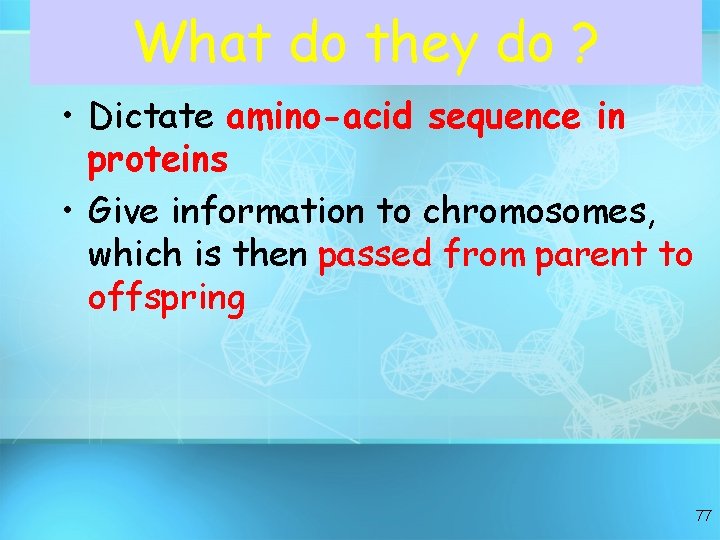 What do they do ?

• Dictate amino-acid sequence in proteins

• Give information to chromosomes, which is then passed from parent to offspring

77